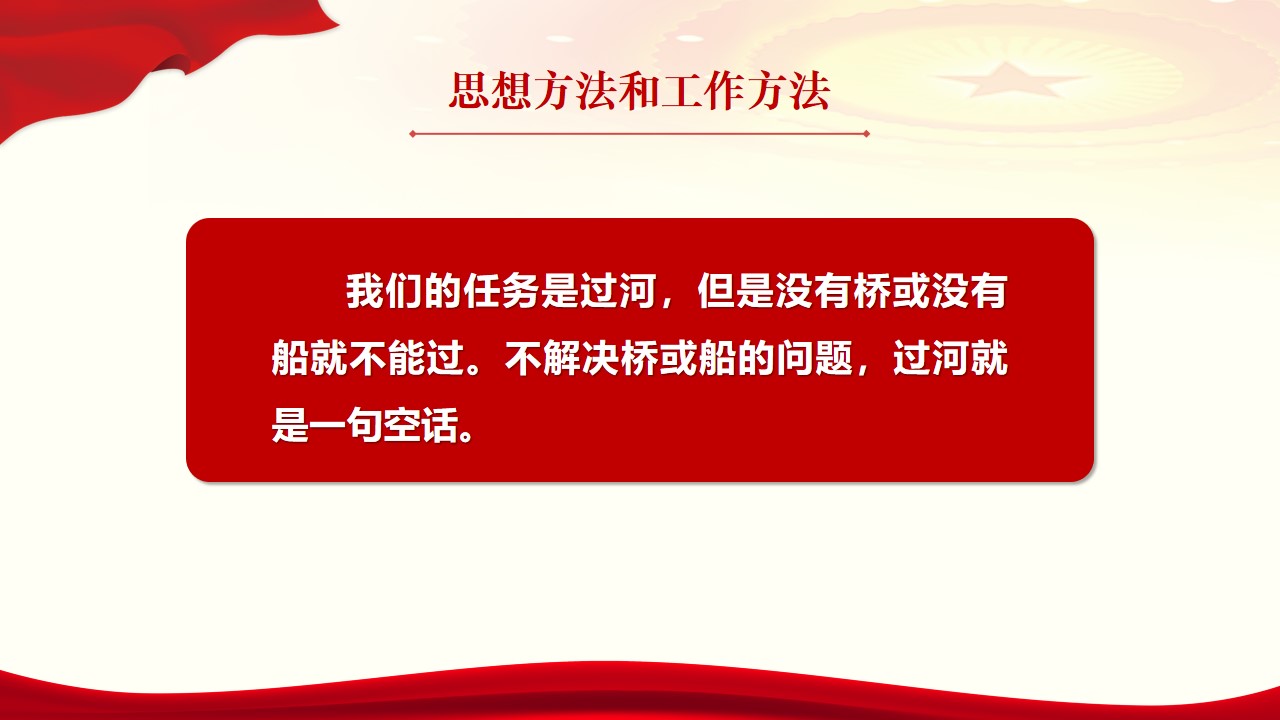 思想方法和工作方法

我们的任务是过河，但是没有桥或没有船就不能过。不解决桥或船的问题，过河就是一句空话。